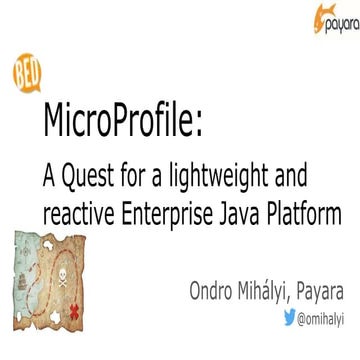 payara

BED

MicroProfile:

A Quest for a lightweight and reactive Enterprise Java Platform

Ondro Mihályi, Payara

@omihalyi